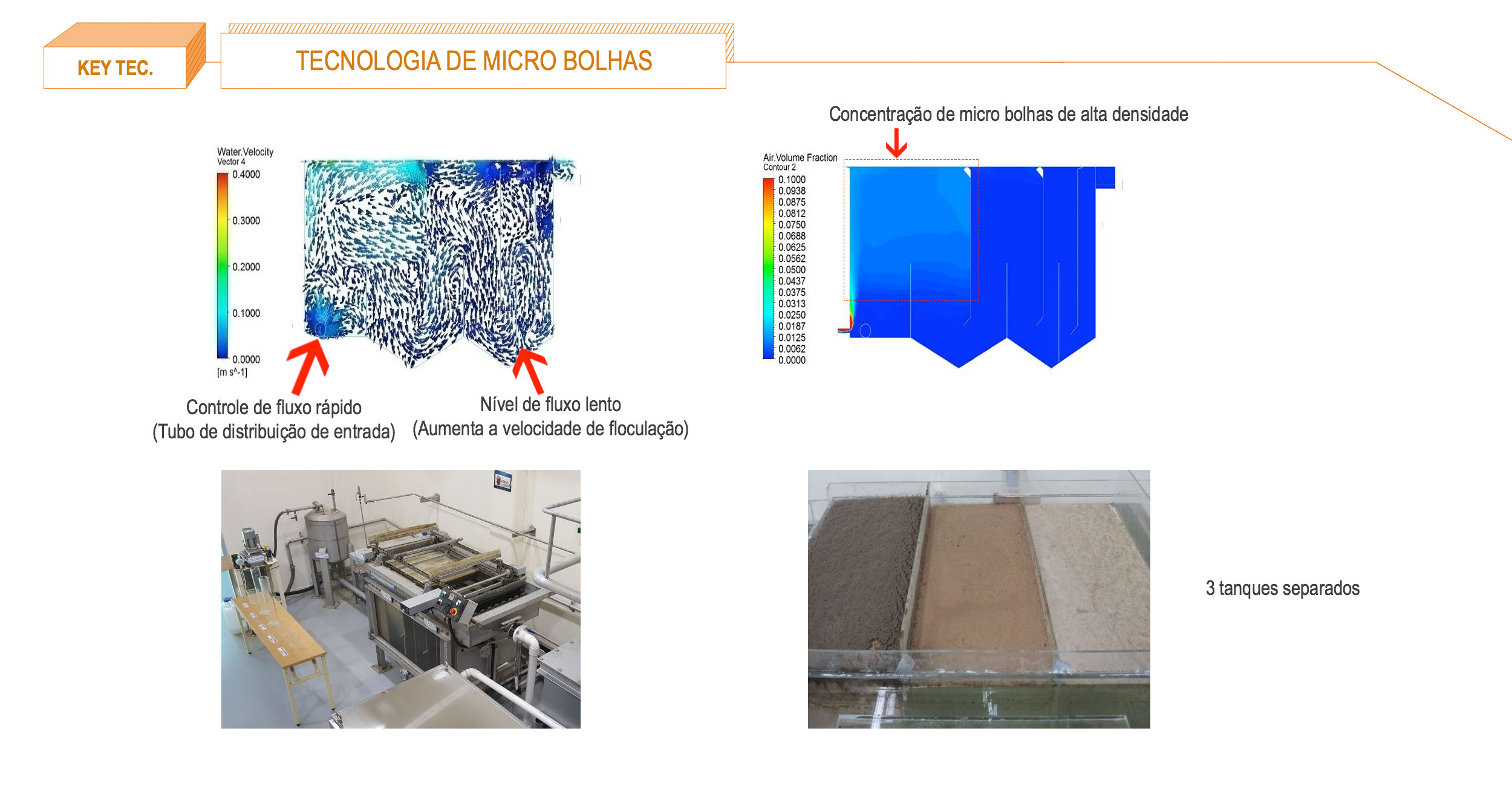 KEY TEC.

TECNOLOGIA DE MICRO BOLHAS

Water.Velocity
Vector 4
0.4000
0.3000
0.2000
0.1000
0.0000
[m s^-1]

Controle de fluxo rápido
(Tubo de distribuição de entrada)

Nível de fluxo lento
(Aumenta a velocidade de floculação)

Concentração de micro bolhas de alta densidade

Air.Volume Fraction
Contour 2
0.1000
0.0938
0.0875
0.0812
0.0750
0.0688
0.0625
0.0562
0.0500
0.0437
0.0375
0.0313
0.0250
0.0187
0.0125
0.0062
0.0000

3 tanques separados